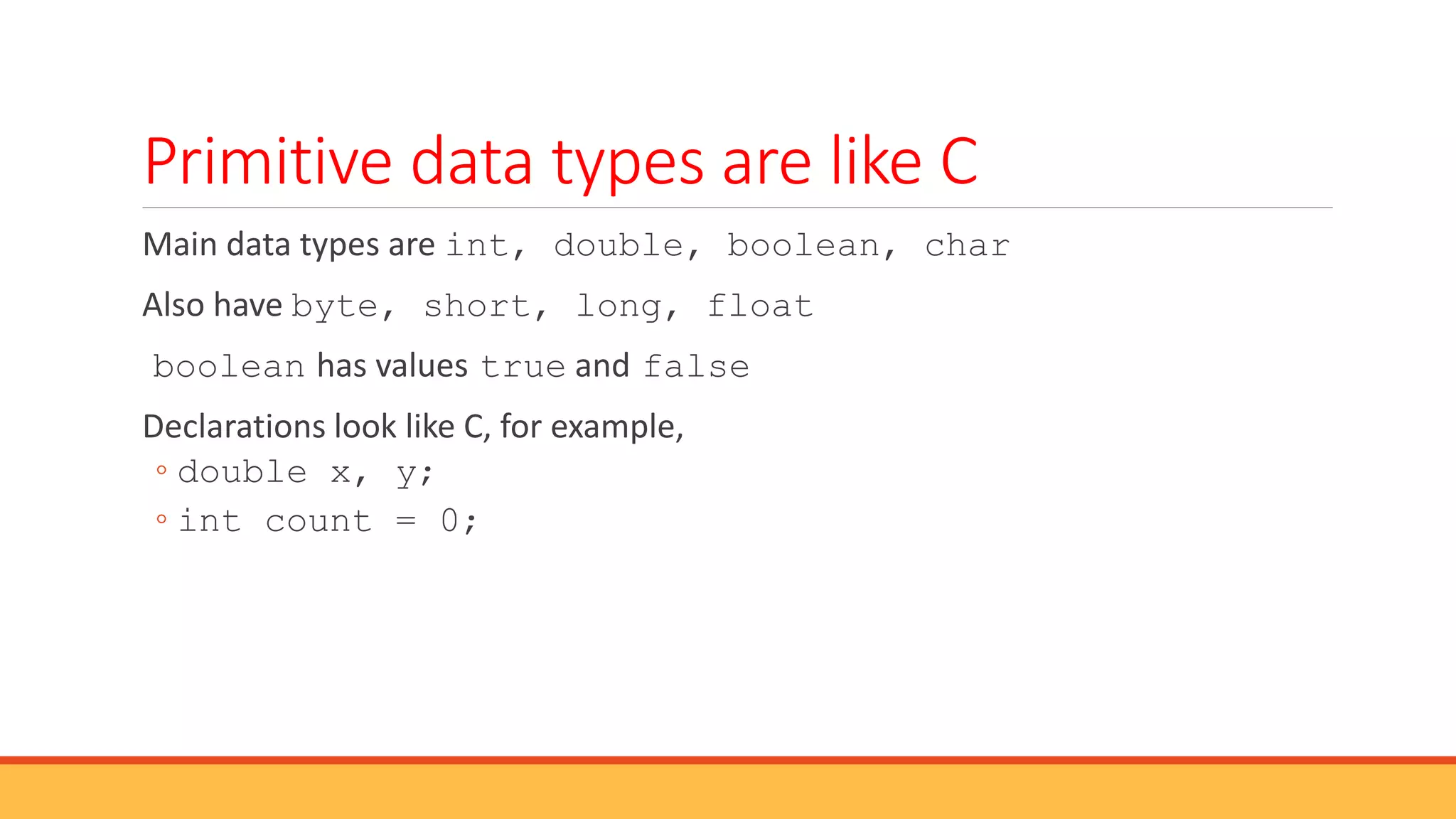 Primitive data types are like C

Main data types are int, double, boolean, char

Also have byte, short, long, float

boolean has values true and false

Declarations look like C, for example,

◦ double x, y;

◦ int count = 0;